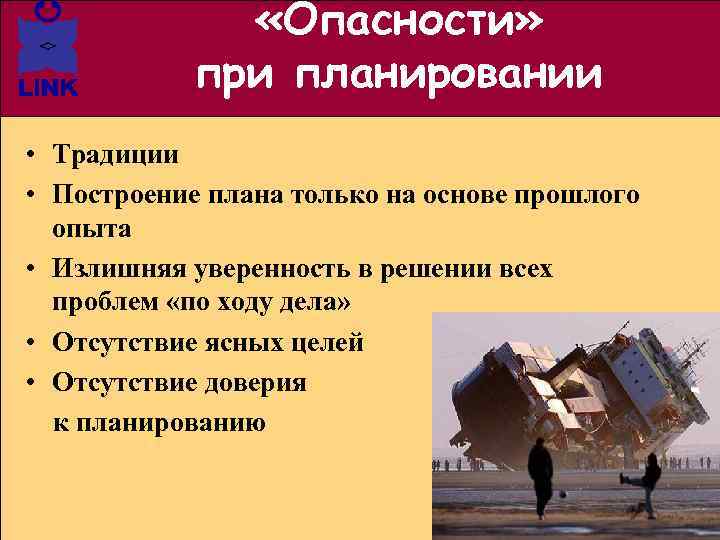 LINK

«Опасности» при планировании

• Традиции
• Построение плана только на основе прошлого опыта
• Излишняя уверенность в решении всех проблем «по ходу дела»
• Отсутствие ясных целей
• Отсутствие доверия к планированию